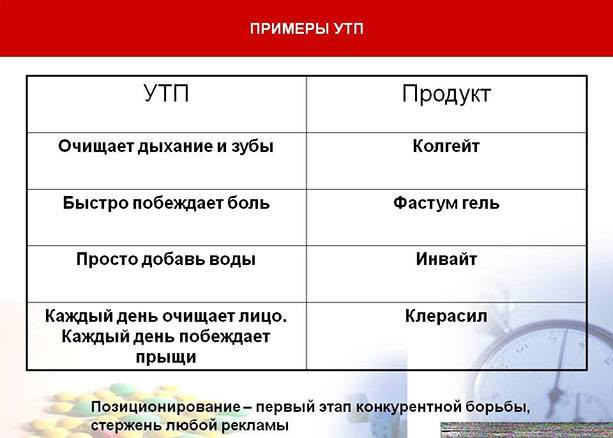 ПРИМЕРЫ УТП

| УТП | Продукт |
|---|---|
| Очищает дыхание и зубы | Колгейт |
| Быстро побеждает боль | Фастум гель |
| Просто добавь воды | Инвайт |
| Каждый день очищает лицо. Каждый день побеждает прыщи | Клерасил |

Позиционирование – первый этап конкурентной борьбы, стержень любой рекламы